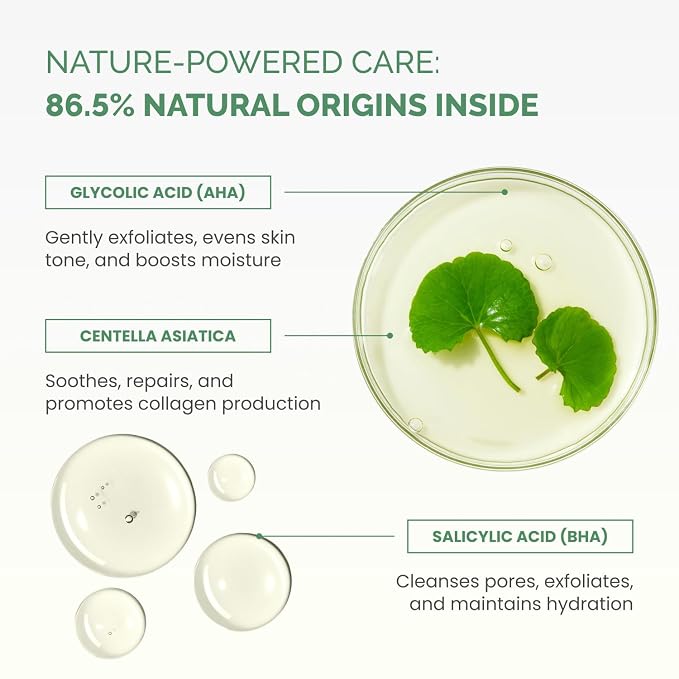 NATURE-POWERED CARE:
86.5% NATURAL ORIGINS INSIDE

GLYCOLIC ACID (AHA)

Gently exfoliates, evens skin tone, and boosts moisture

CENTELLA ASIATICA

Soothes, repairs, and promotes collagen production

SALICYLIC ACID (BHA)

Cleanses pores, exfoliates, and maintains hydration